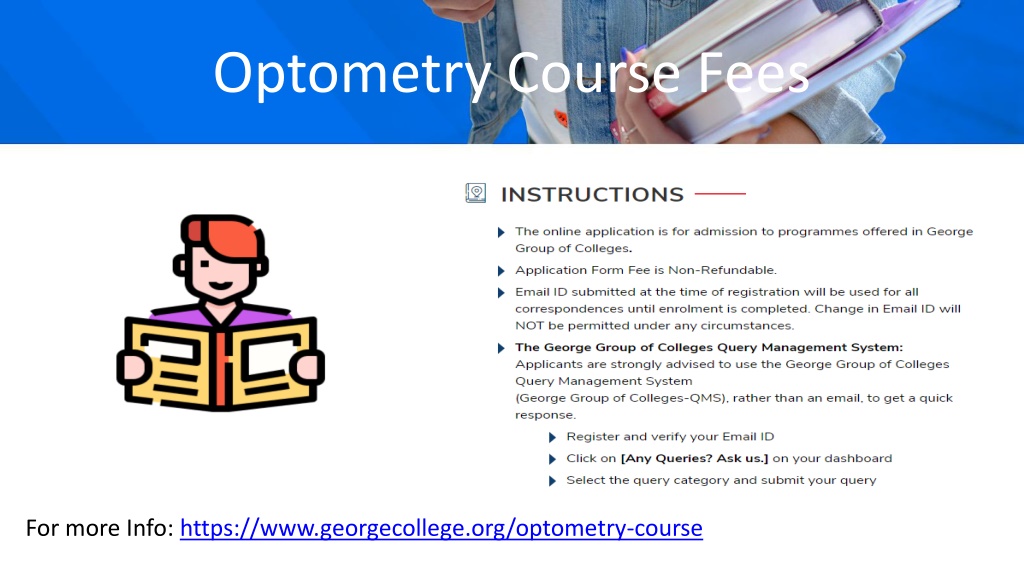 Optometry Course Fees

INSTRUCTIONS

The online application is for admission to programmes offered in George Group of Colleges.

Application Form Fee is Non-Refundable.

Email ID submitted at the time of registration will be used for all correspondences until enrolment is completed. Change in Email ID will NOT be permitted under any circumstances.

The George Group of Colleges Query Management System:
Applicants are strongly advised to use the George Group of Colleges Query Management System
(George Group of Colleges-QMS), rather than an email, to get a quick response.

Register and verify your Email ID

Click on [Any Queries? Ask us.] on your dashboard

Select the query category and submit your query

For more Info: https://www.georgecollege.org/optometry-course